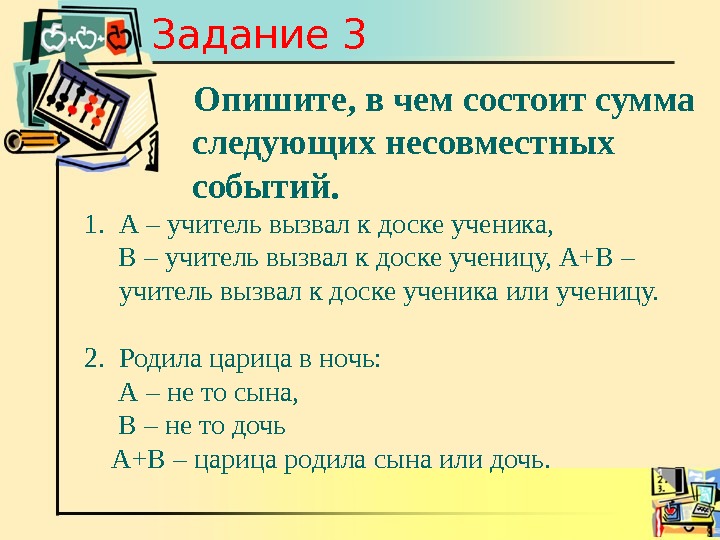 Задание 3

Опишите, в чем состоит сумма следующих несовместных событий.

1. А – учитель вызвал к доске ученика, В – учитель вызвал к доске ученицу, А+В – учитель вызвал к доске ученика или ученицу.

2. Родила царица в ночь:
А – не то сына,
В – не то дочь
А+В – царица родила сына или дочь.